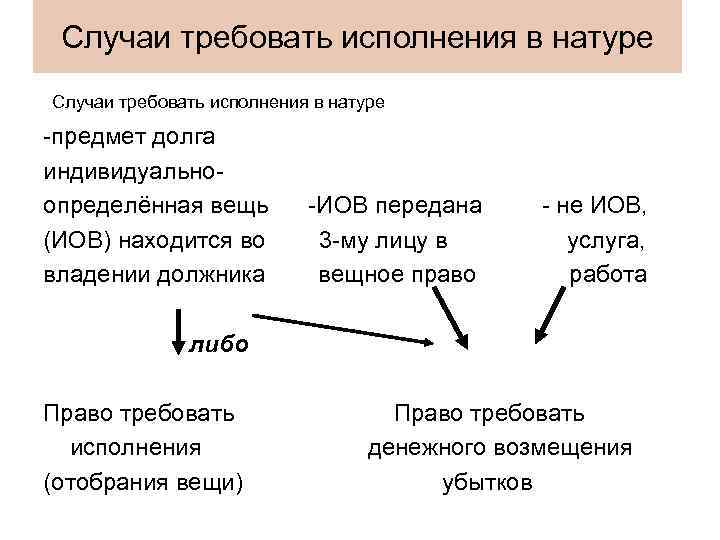 Случаи требовать исполнения в натуре

Случаи требовать исполнения в натуре

-предмет долга индивидуально-определённая вещь (ИОВ) находится во владении должника

-ИОВ передана 3-му лицу в вещное право

- не ИОВ, услуга, работа

либо

Право требовать исполнения (отобрания вещи)

Право требовать денежного возмещения убытков